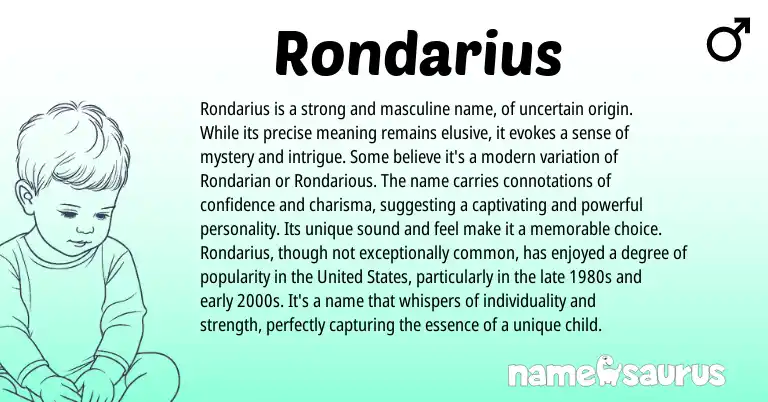 Rondarius

♂

Rondarius is a strong and masculine name, of uncertain origin. While its precise meaning remains elusive, it evokes a sense of mystery and intrigue. Some believe it's a modern variation of Rondarian or Rondarious. The name carries connotations of confidence and charisma, suggesting a captivating and powerful personality. Its unique sound and feel make it a memorable choice. Rondarius, though not exceptionally common, has enjoyed a degree of popularity in the United States, particularly in the late 1980s and early 2000s. It's a name that whispers of individuality and strength, perfectly capturing the essence of a unique child.

namesaurus